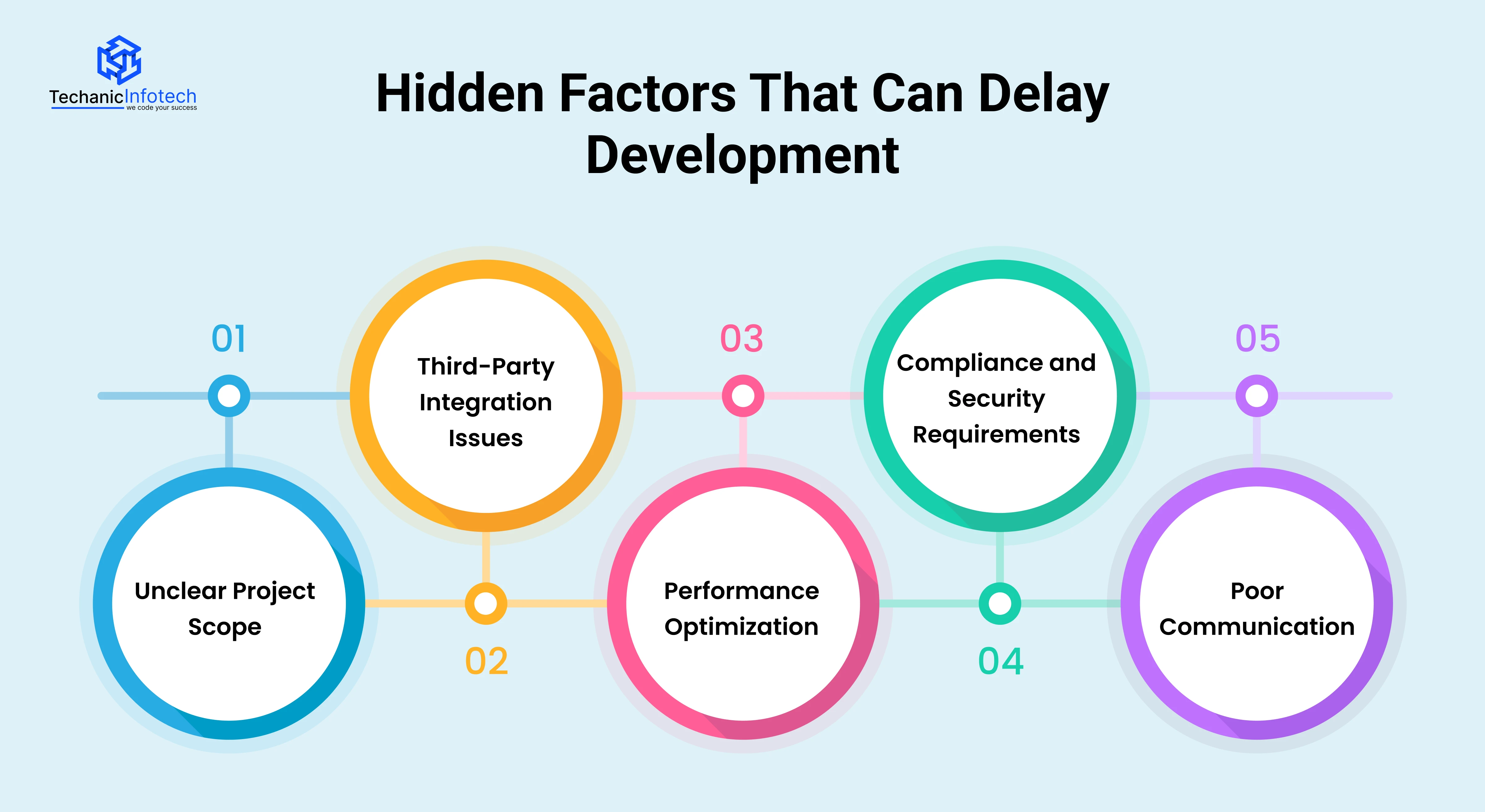 TechanicInfotech
we code your success

Hidden Factors That Can Delay Development

01
Unclear Project Scope

02
Third-Party Integration Issues

03
Performance Optimization

04
Compliance and Security Requirements

05
Poor Communication